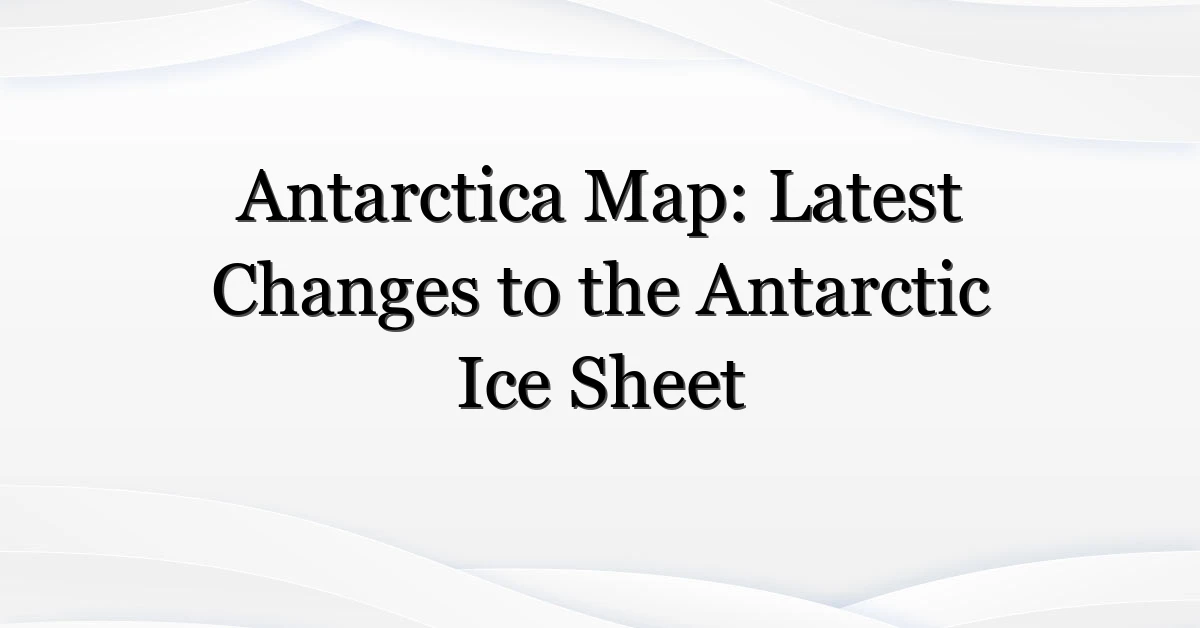 Antarctica Map: Latest Changes to the Antarctic Ice Sheet